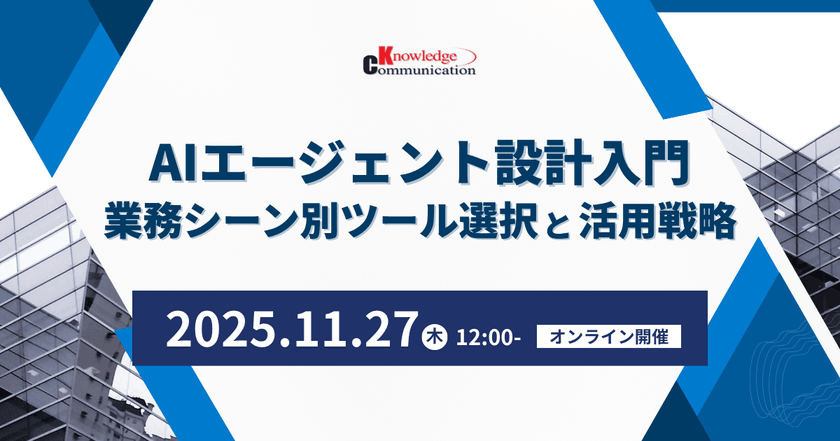 Knowledge Communication

AIエージェント設計入門
業務シーン別ツール選択と活用戦略

2025.11.27 木 12:00- オンライン開催